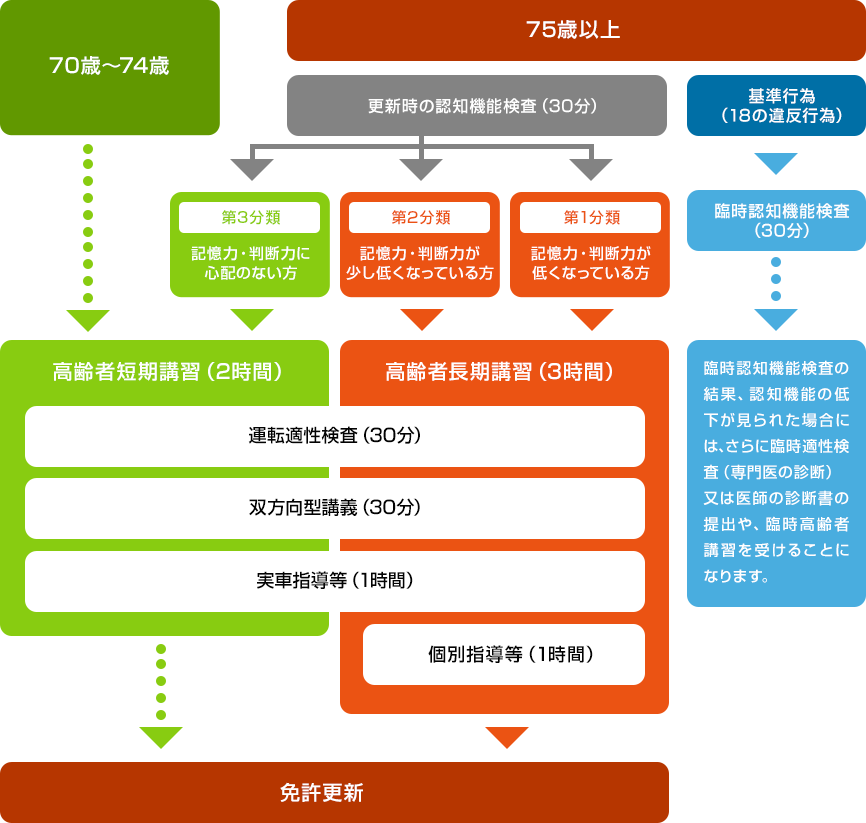 70歳～74歳

75歳以上

更新時の認知機能検査（30分）

基準行為（18の違反行為）

第3分類
記憶力・判断力に心配のない方

第2分類
記憶力・判断力が少し低くなっている方

第1分類
記憶力・判断力が低くなっている方

臨時認知機能検査（30分）

高齢者短期講習（2時間）

高齢者長期講習（3時間）

運転適性検査（30分）

双方向型講義（30分）

実車指導等（1時間）

個別指導等（1時間）

臨時認知機能検査の結果、認知機能の低下が見られた場合には、さらに臨時適性検査（専門医の診断）又は医師の診断書の提出や、臨時高齢者講習を受けることになります。

免許更新